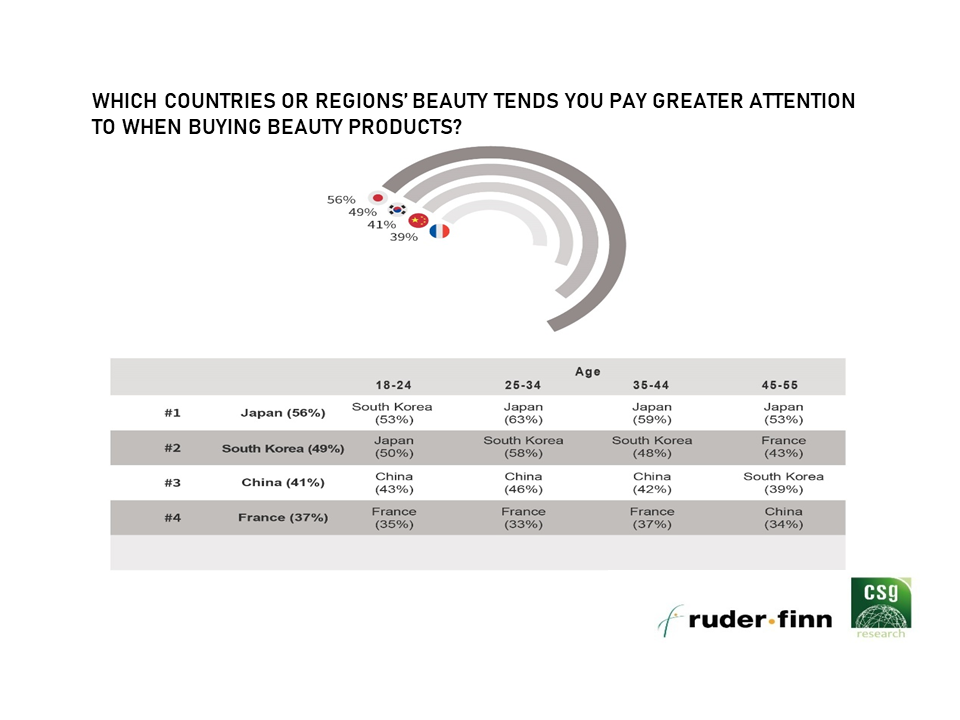 WHICH COUNTRIES OR REGIONS' BEAUTY TENDS YOU PAY GREATER ATTENTION TO WHEN BUYING BEAUTY PRODUCTS?

56%
49%
41%
39%

| | | Age | | | |
|---|---|---|---|---|---|
| | | 18-24 | 25-34 | 35-44 | 45-55 |
| #1 | Japan (56%) | South Korea (53%) | Japan (63%) | Japan (59%) | Japan (53%) |
| #2 | South Korea (49%) | Japan (50%) | South Korea (58%) | South Korea (48%) | France (43%) |
| #3 | China (41%) | China (43%) | China (46%) | China (42%) | South Korea (39%) |
| #4 | France (37%) | France (35%) | France (33%) | France (37%) | China (34%) |

ruder·finn

csg
research